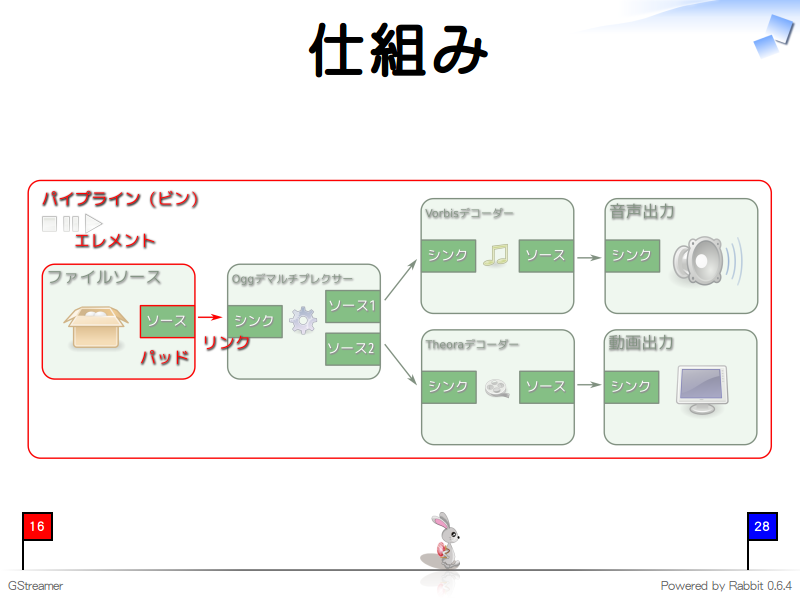 仕組み

パイプライン（ビン）

エレメント

ファイルソース

ソース

パッド

リンク

Oggデマルチプレクサー

シンク

ソース1

ソース2

Vorbisデコーダー

シンク

ソース

音声出力

シンク

Theoraデコーダー

シンク

ソース

動画出力

シンク

16

28

GStreamer

Powered by Rabbit 0.6.4